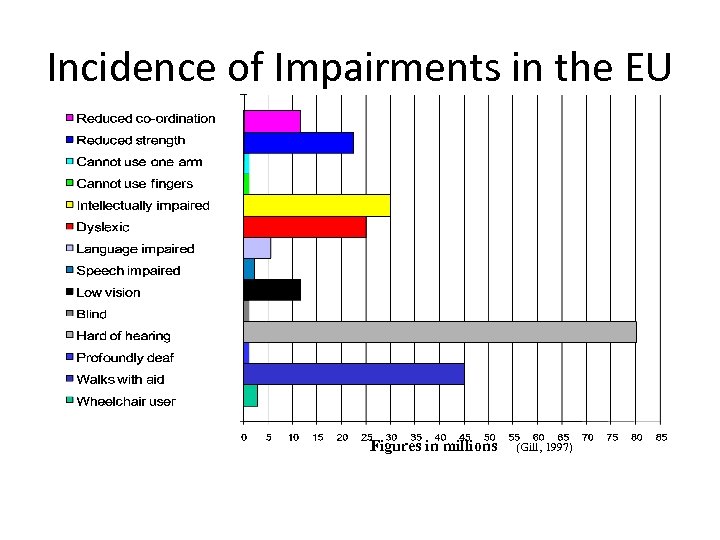 Incidence of Impairments in the EU

Reduced co-ordination
Reduced strength
Cannot use one arm
Cannot use fingers
Intellectually impaired
Dyslexic
Language impaired
Speech impaired
Low vision
Blind
Hard of hearing
Profoundly deaf
Walks with aid
Wheelchair user

0 5 10 15 20 25 30 35 40 45 50 55 60 65 70 75 80 85

Figures in millions (Gill, 1997)